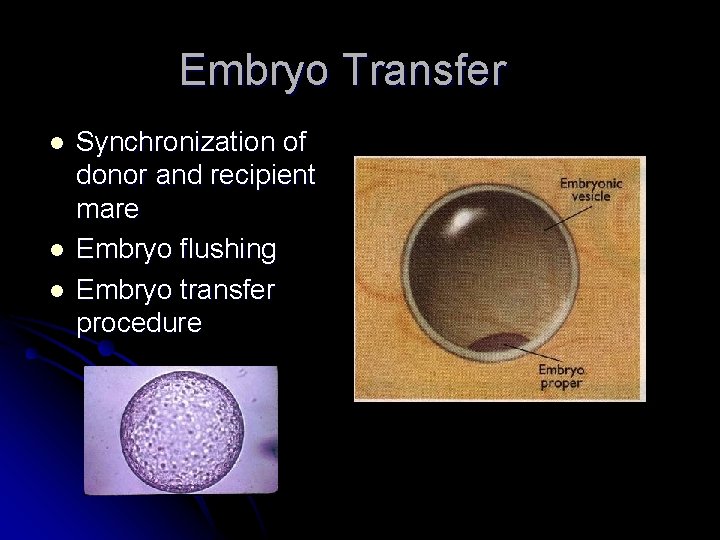 Embryo Transfer

- Synchronization of donor and recipient mare
- Embryo flushing
- Embryo transfer procedure

Embryonic vesicle

Embryo proper